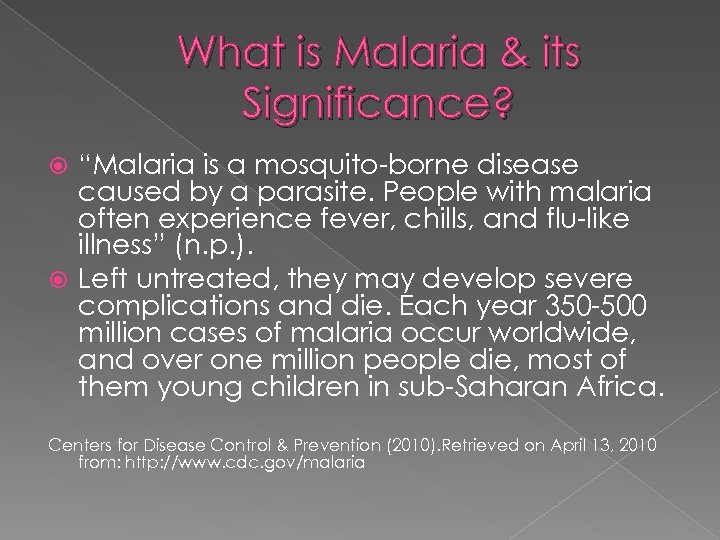 What is Malaria & its Significance?

“Malaria is a mosquito-borne disease caused by a parasite. People with malaria often experience fever, chills, and flu-like illness” (n.p.).

Left untreated, they may develop severe complications and die. Each year 350-500 million cases of malaria occur worldwide, and over one million people die, most of them young children in sub-Saharan Africa.

Centers for Disease Control & Prevention (2010).Retrieved on April 13, 2010 from: http://www.cdc.gov/malaria